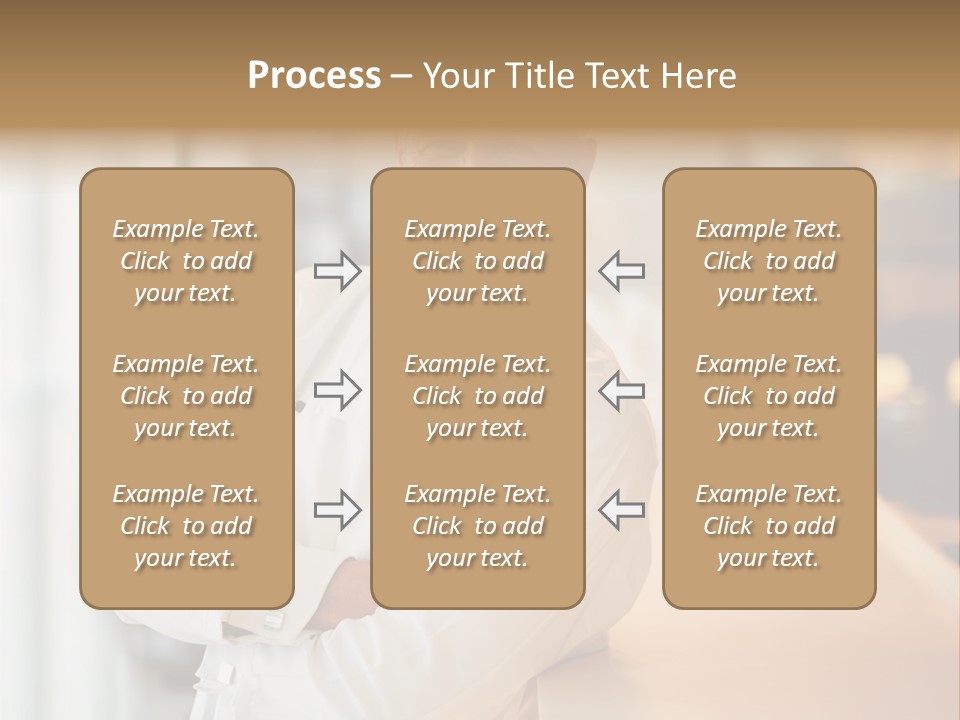 Process – Your Title Text Here

Example Text. Click to add your text.

Example Text. Click to add your text.

Example Text. Click to add your text.

Example Text. Click to add your text.

Example Text. Click to add your text.

Example Text. Click to add your text.

Example Text. Click to add your text.

Example Text. Click to add your text.

Example Text. Click to add your text.